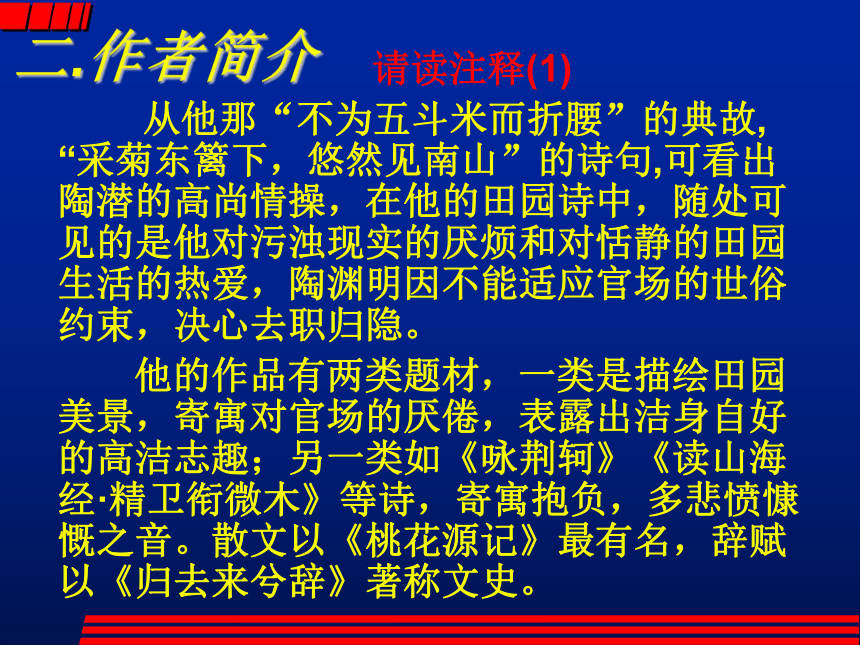 二.作者简介 请读注释(1)

从他那“不为五斗米而折腰”的典故，“采菊东篱下，悠然见南山”的诗句,可看出陶潜的高尚情操，在他的田园诗中，随处可见的是他对污浊现实的厌烦和对恬静的田园生活的热爱，陶渊明因不能适应官场的世俗约束，决心去职归隐。

他的作品有两类题材，一类是描绘田园美景，寄寓对官场的厌倦，表露出洁身自好的高洁志趣；另一类如《咏荆轲》《读山海经·精卫衔微木》等诗，寄寓抱负，多悲愤慷慨之音。散文以《桃花源记》最有名，辞赋以《归去来兮辞》著称文史。